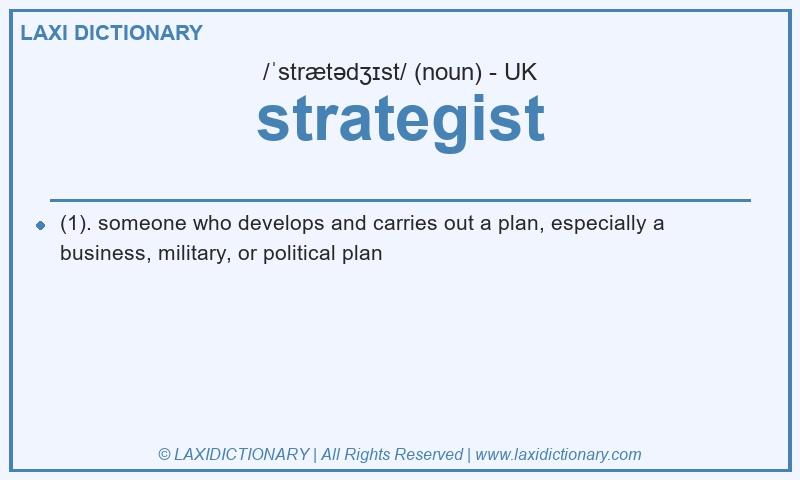 LAXI DICTIONARY

/ˈstrætədʒɪst/ (noun) - UK

strategist

(1). someone who develops and carries out a plan, especially a business, military, or political plan

© LAXIDICTIONARY | All Rights Reserved | www.laxidictionary.com